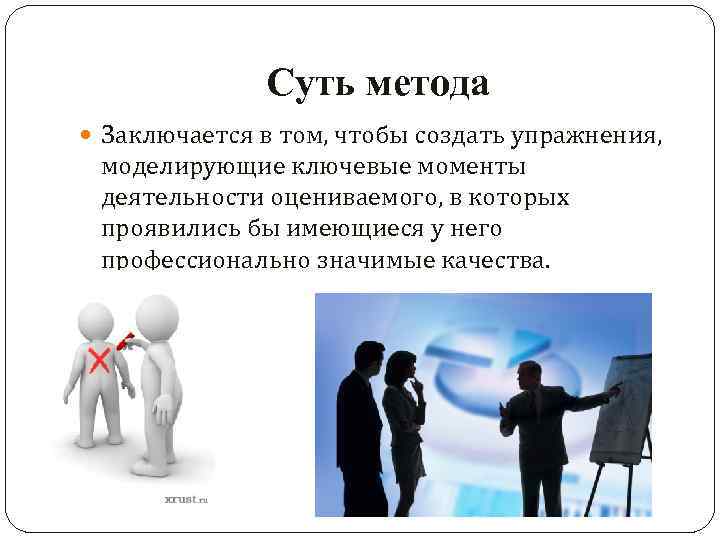 Суть метода

Заключается в том, чтобы создать упражнения, моделирующие ключевые моменты деятельности оцениваемого, в которых проявились бы имеющиеся у него профессионально значимые качества.

xrust.ru